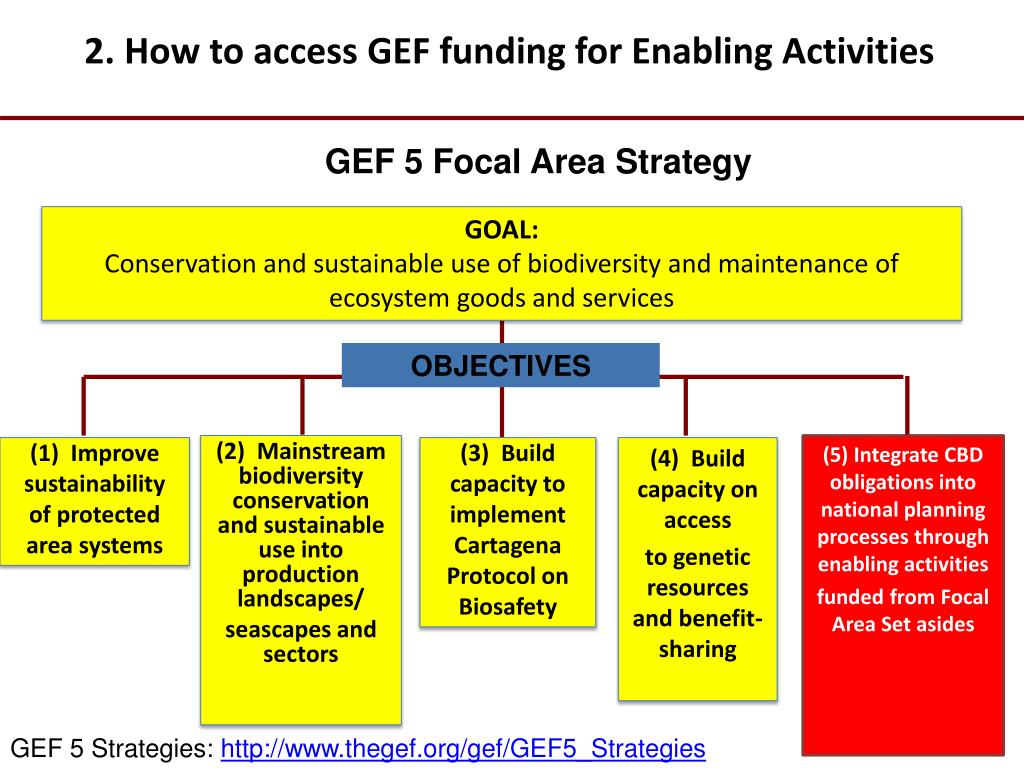 2. How to access GEF funding for Enabling Activities

GEF 5 Focal Area Strategy

GOAL:
Conservation and sustainable use of biodiversity and maintenance of ecosystem goods and services

OBJECTIVES

(1) Improve sustainability of protected area systems

(2) Mainstream biodiversity conservation and sustainable use into production landscapes/ seascapes and sectors

(3) Build capacity to implement Cartagena Protocol on Biosafety

(4) Build capacity on access to genetic resources and benefit-sharing

(5) Integrate CBD obligations into national planning processes through enabling activities funded from Focal Area Set asides

GEF 5 Strategies: http://www.thegef.org/gef/GEF5_Strategies